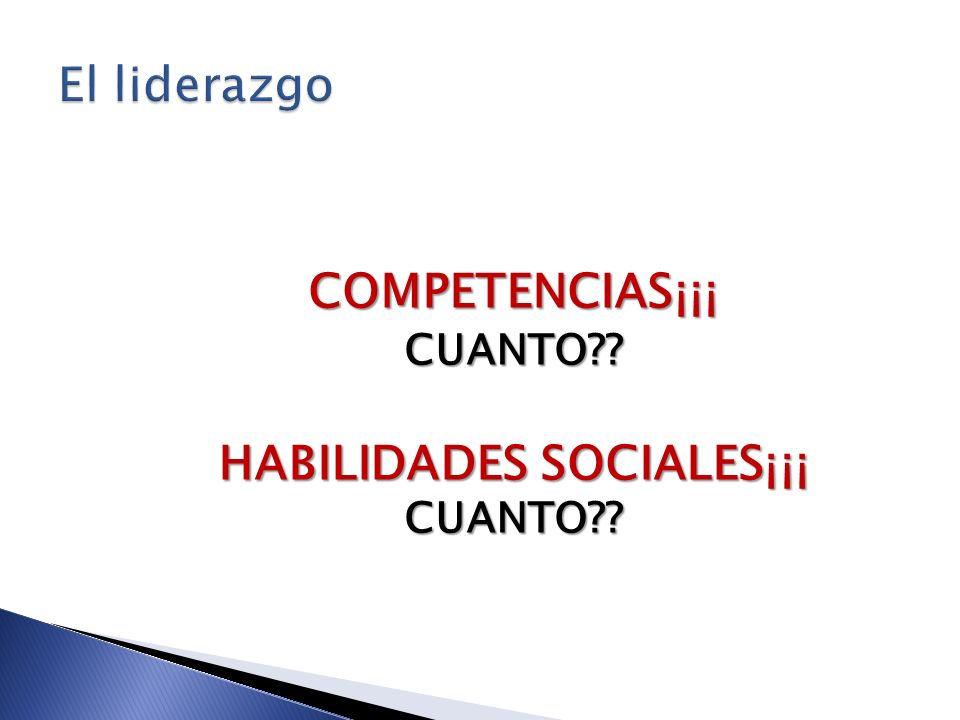 El liderazgo

COMPETENCIAS¡¡¡
CUANTO??

HABILIDADES SOCIALES¡¡¡
CUANTO??